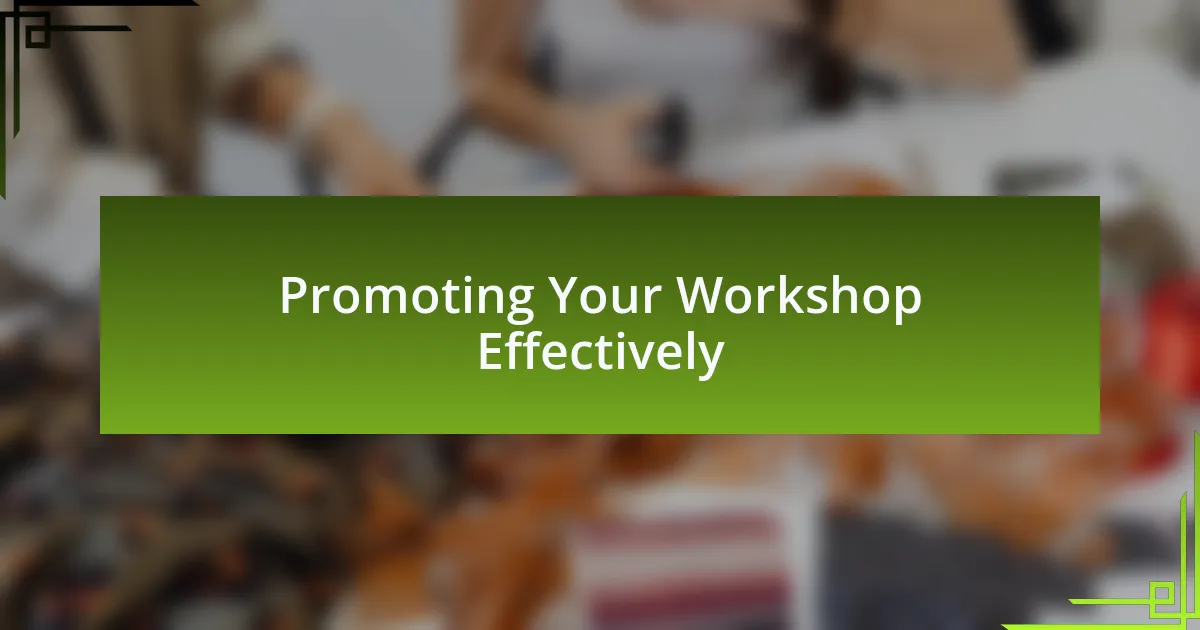 Promoting Your Workshop Effectively